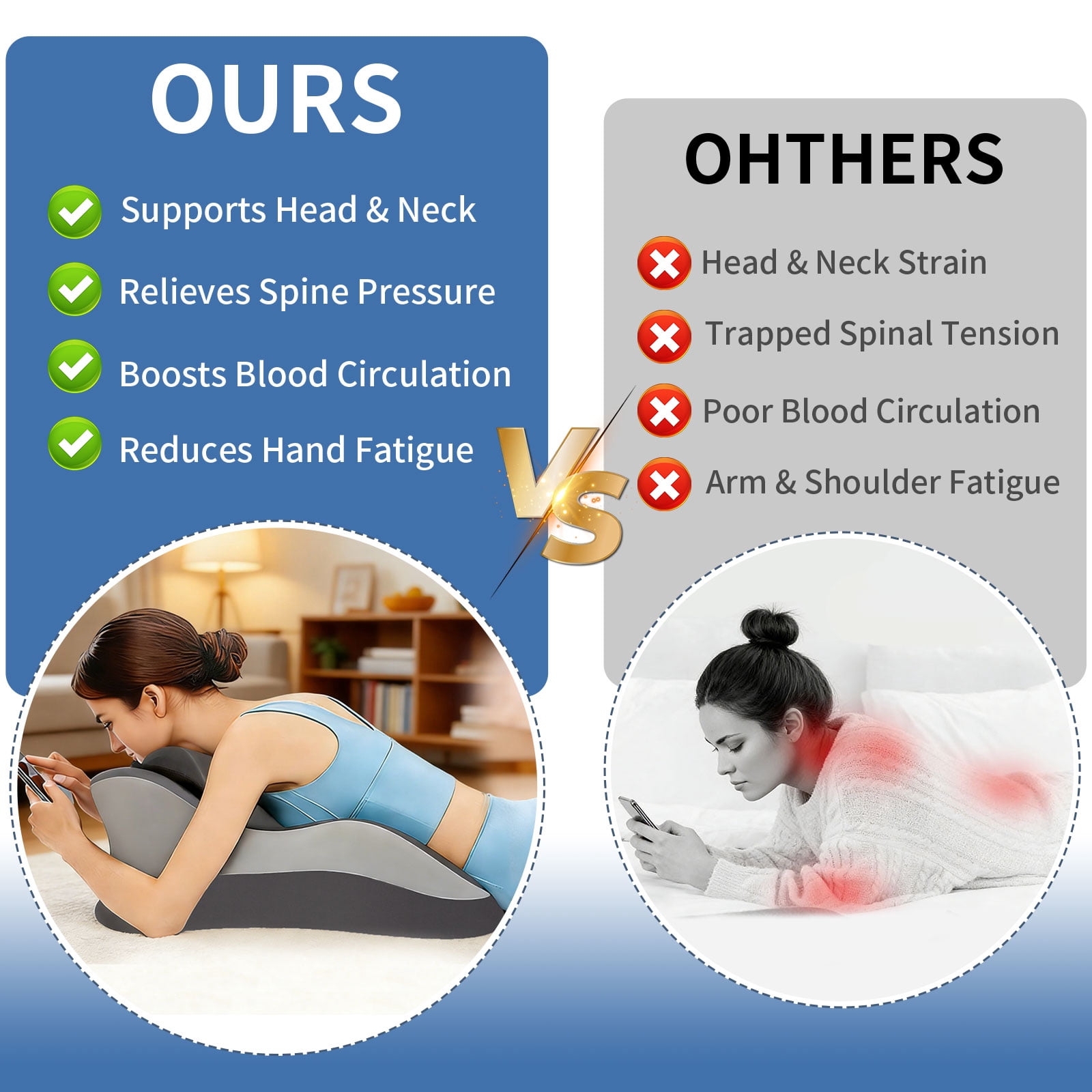 OURS

Supports Head & Neck

Relieves Spine Pressure

Boosts Blood Circulation

Reduces Hand Fatigue

VS

OHTHERS

Head & Neck Strain

Trapped Spinal Tension

Poor Blood Circulation

Arm & Shoulder Fatigue